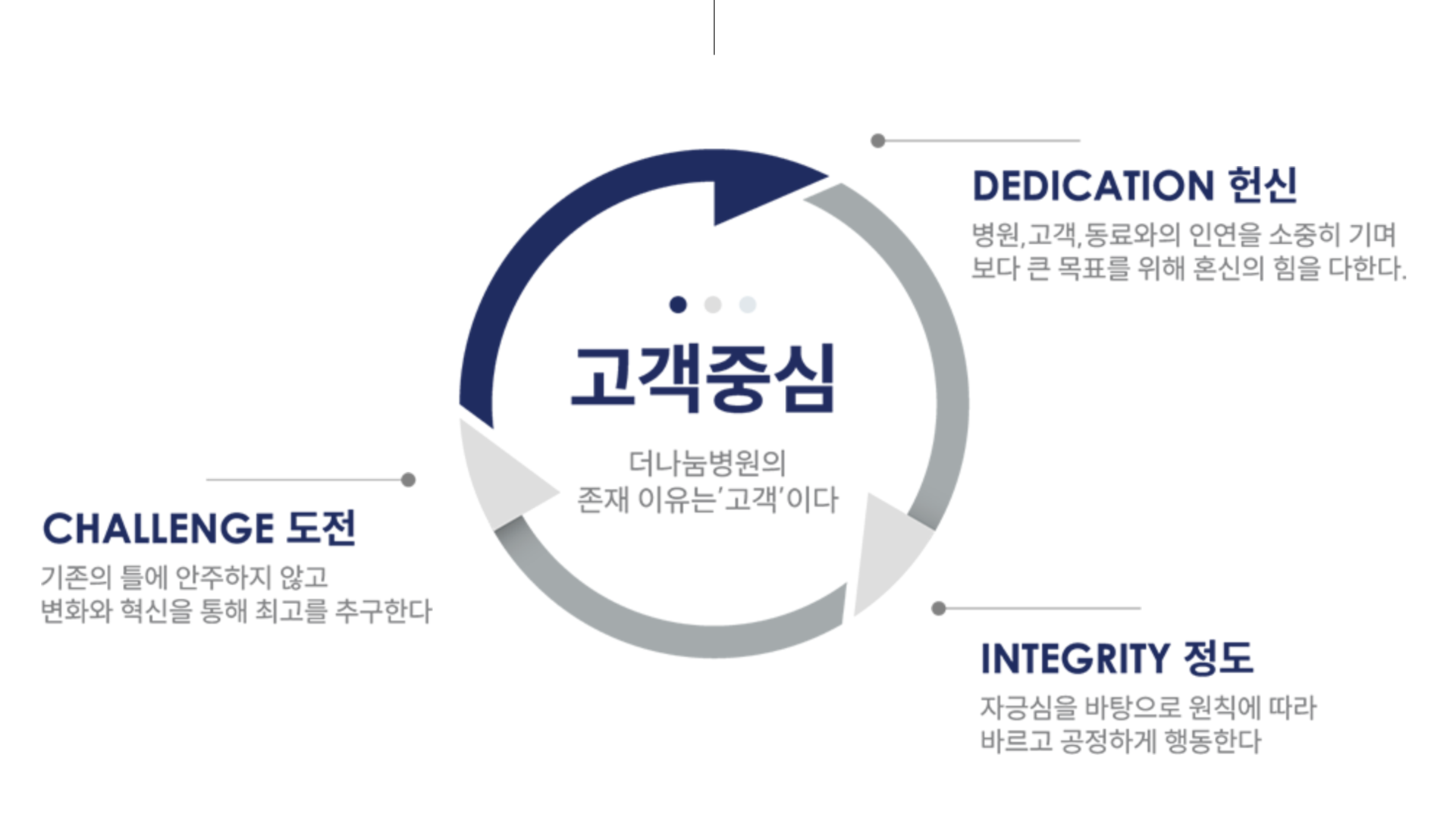 DEDICATION 헌신

병원,고객,동료와의 인연을 소중히 기며
보다 큰 목표를 위해 혼신의 힘을 다한다.

고객중심

더나눔병원의
존재 이유는'고객'이다

CHALLENGE 도전

기존의 틀에 안주하지 않고
변화와 혁신을 통해 최고를 추구한다

INTEGRITY 정도

자긍심을 바탕으로 원칙에 따라
바르고 공정하게 행동한다